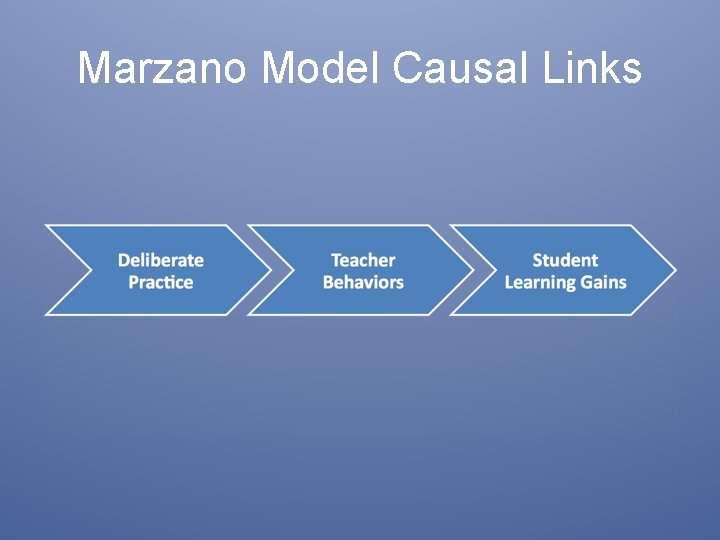 Marzano Model Causal Links

Deliberate Practice

Teacher Behaviors

Student Learning Gains